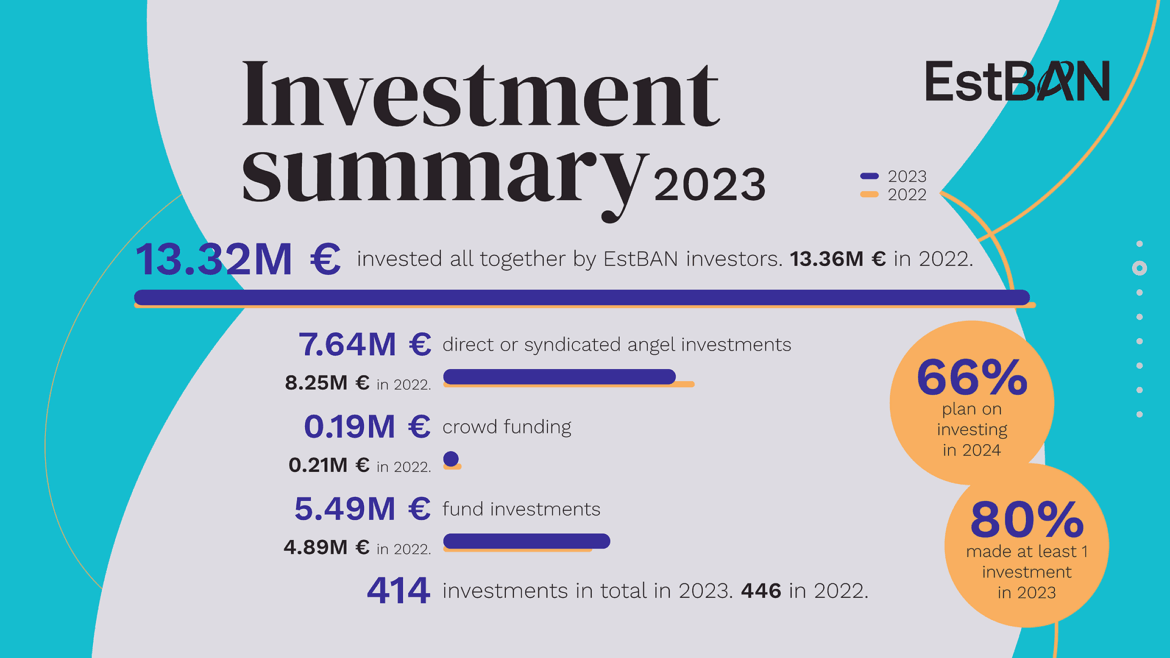 Investment summary 2023

EstBAN

2023
2022

13.32M € invested all together by EstBAN investors. 13.36M € in 2022.

7.64M € direct or syndicated angel investments
8.25M € in 2022.

0.19M € crowd funding
0.21M € in 2022.

5.49M € fund investments
4.89M € in 2022.

414 investments in total in 2023. 446 in 2022.

66% plan on investing in 2024

80% made at least 1 investment in 2023